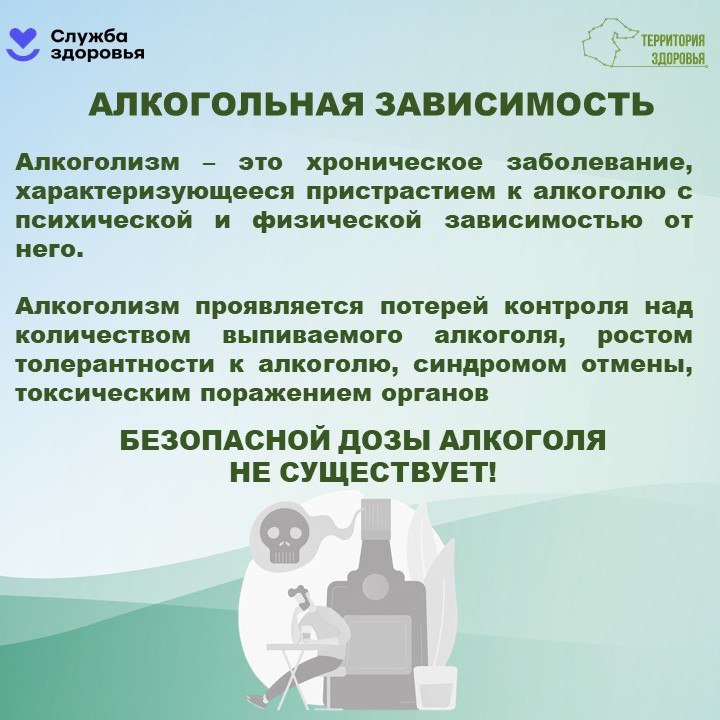 Служба здоровья

ТЕРРИТОРИЯ ЗДОРОВЬЯ

АЛКОГОЛЬНАЯ ЗАВИСИМОСТЬ

Алкоголизм – это хроническое заболевание, характеризующееся пристрастием к алкоголю с психической и физической зависимостью от него.

Алкоголизм проявляется потерей контроля над количеством выпиваемого алкоголя, ростом толерантности к алкоголю, синдромом отмены, токсическим поражением органов

БЕЗОПАСНОЙ ДОЗЫ АЛКОГОЛЯ НЕ СУЩЕСТВУЕТ!